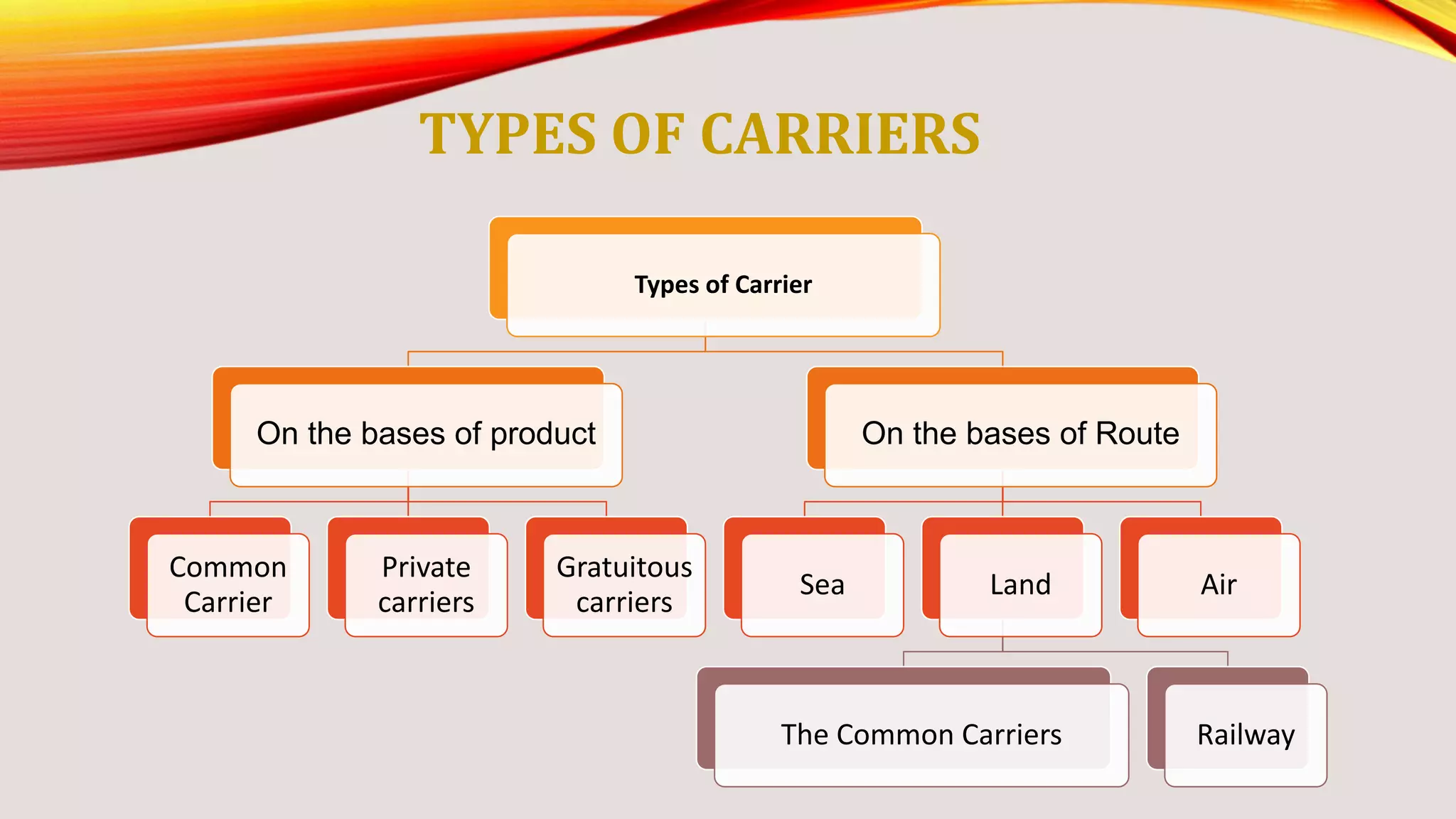 TYPES OF CARRIERS

Types of Carrier

On the bases of product

On the bases of Route

Common Carrier

Private carriers

Gratuitous carriers

Sea

Land

Air

The Common Carriers

Railway